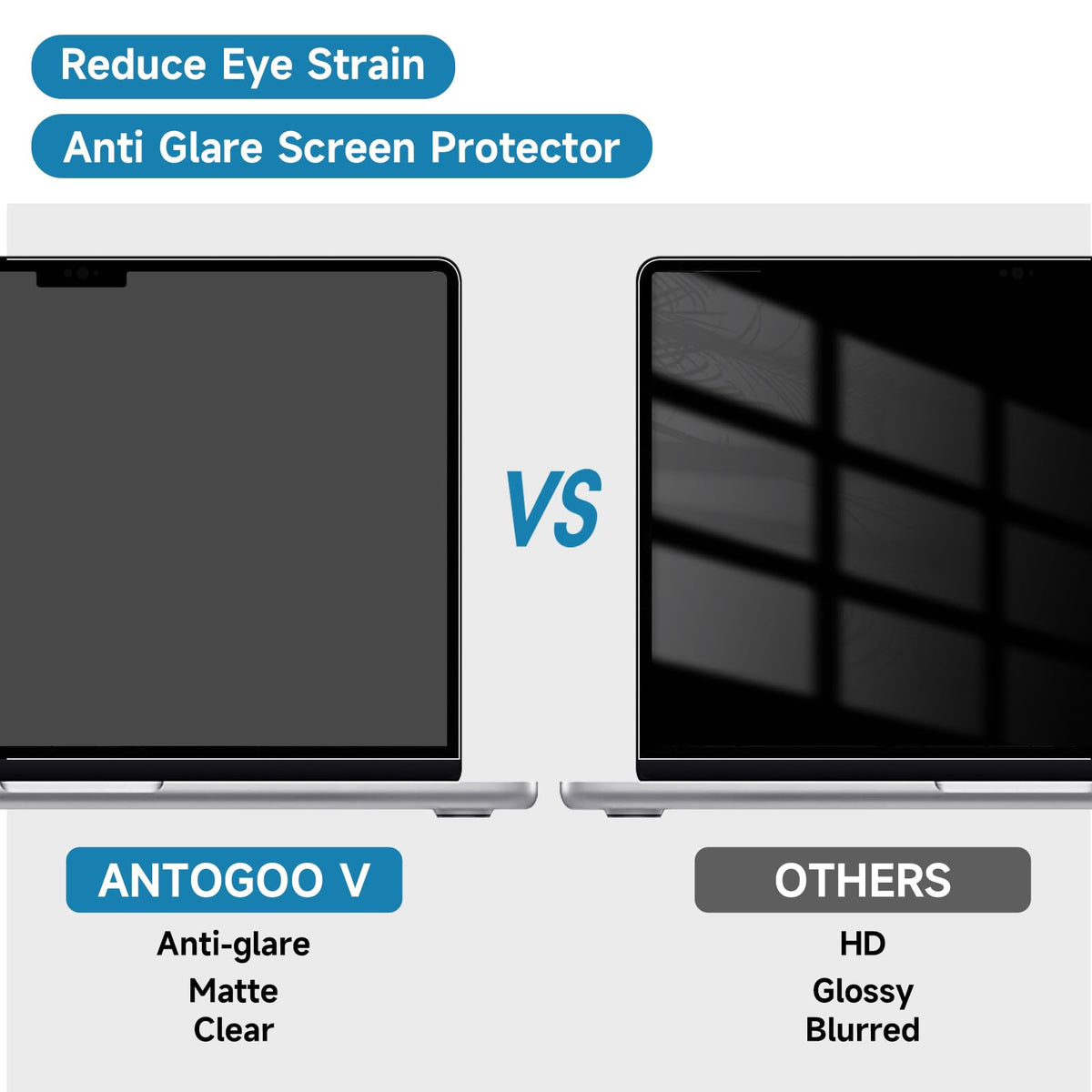 Reduce Eye Strain

Anti Glare Screen Protector

VS

ANTOGOO V

Anti-glare
Matte
Clear

OTHERS

HD
Glossy
Blurred